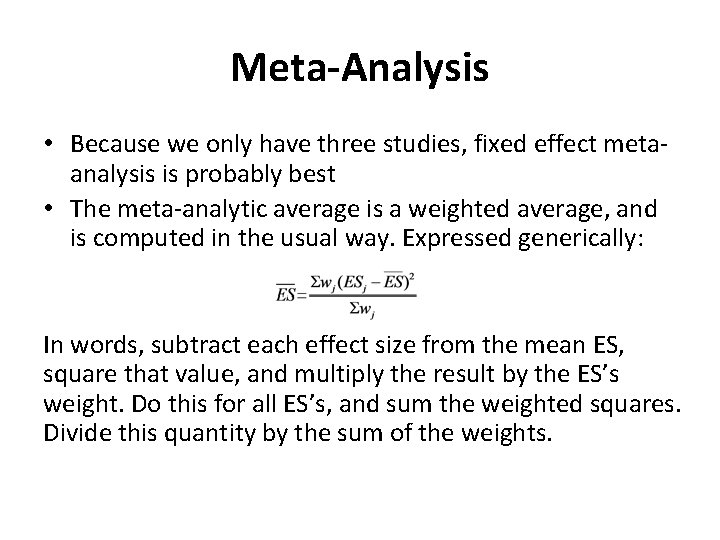 Meta-Analysis

• Because we only have three studies, fixed effect meta-analysis is probably best

• The meta-analytic average is a weighted average, and is computed in the usual way. Expressed generically:

$\overline{ES}=\frac{\Sigma w_j(ES_j-\overline{ES})^2}{\Sigma w_j}$

In words, subtract each effect size from the mean ES, square that value, and multiply the result by the ES's weight. Do this for all ES's, and sum the weighted squares. Divide this quantity by the sum of the weights.